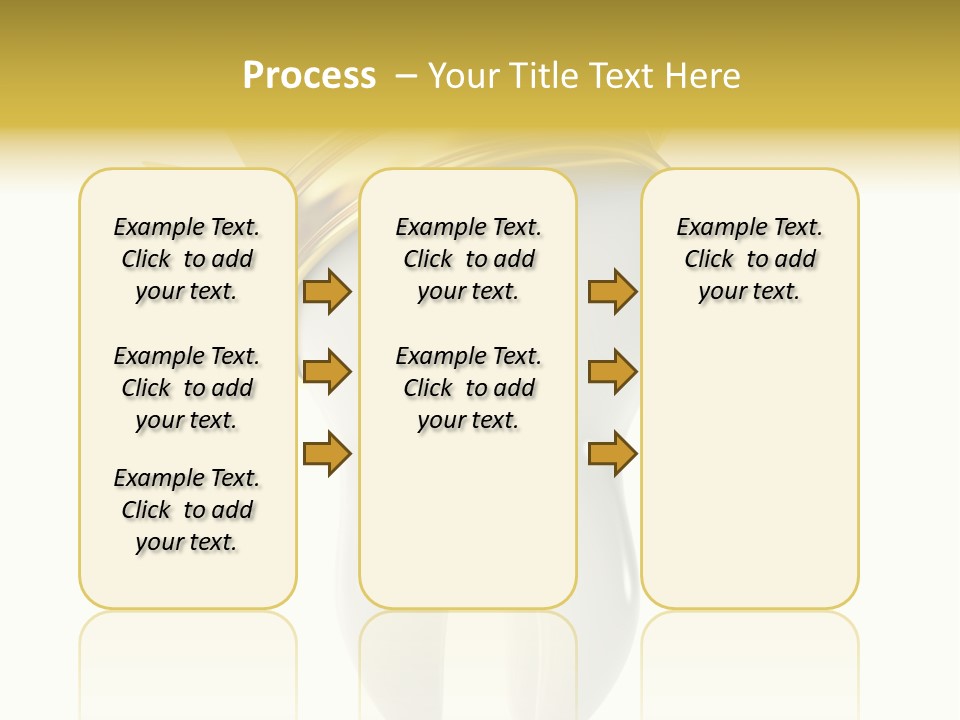 Process – Your Title Text Here

Example Text. Click to add your text.

Example Text. Click to add your text.

Example Text. Click to add your text.

Example Text. Click to add your text.

Example Text. Click to add your text.

Example Text. Click to add your text.